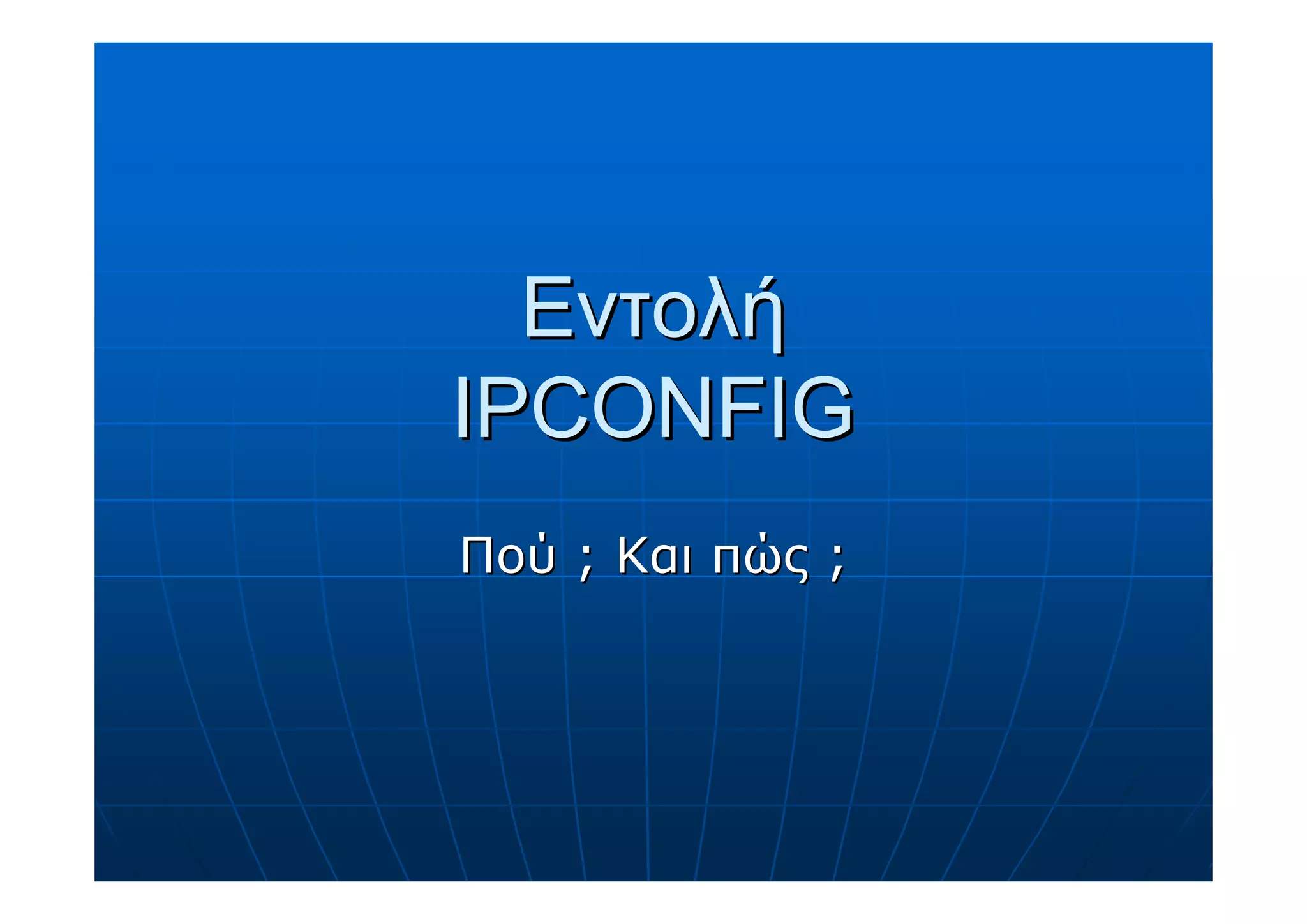 Εντολή
IPCONFIG

Πού ; Και πώς ;